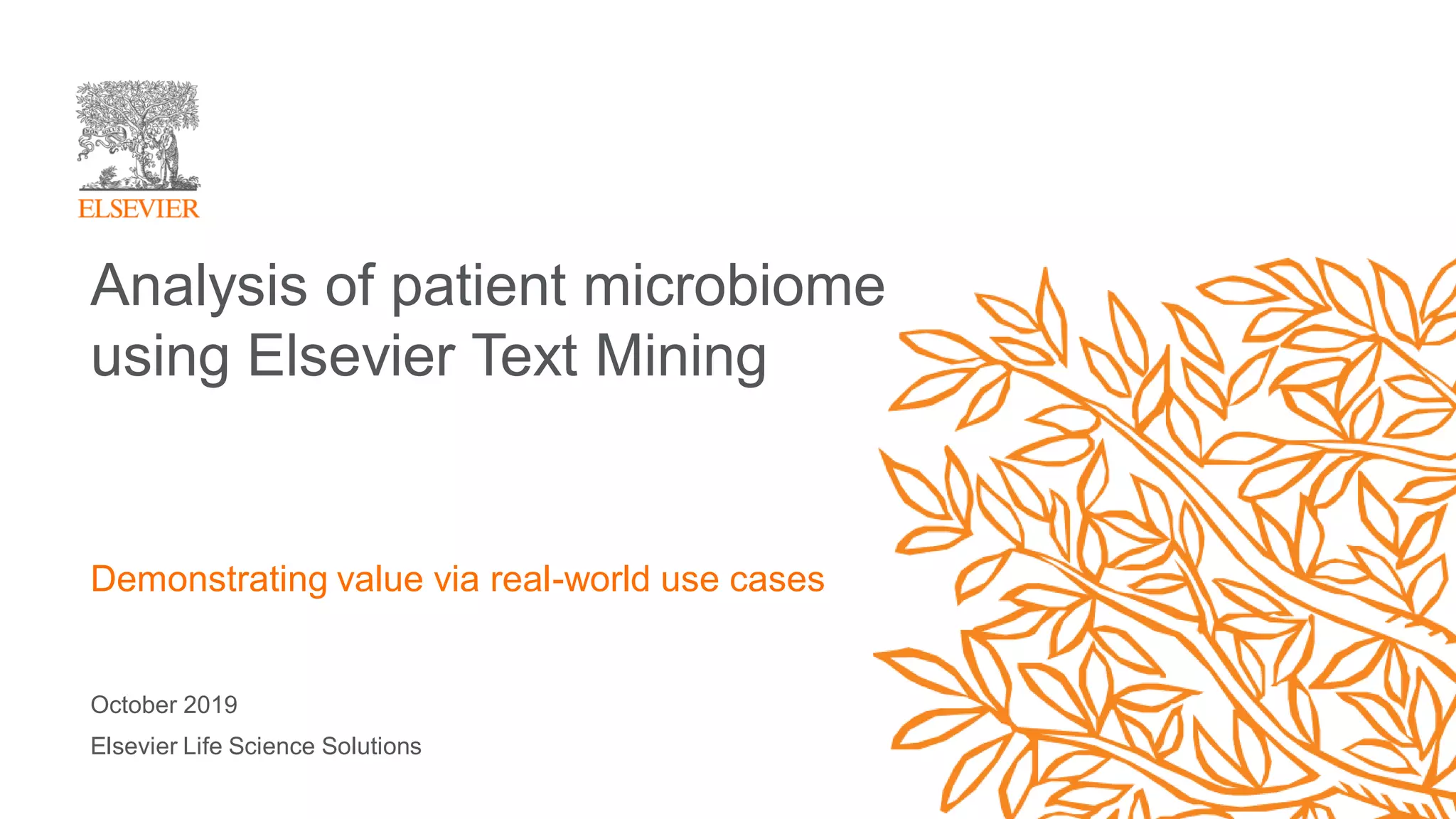 ELSEVIER

Analysis of patient microbiome using Elsevier Text Mining

Demonstrating value via real-world use cases

October 2019

Elsevier Life Science Solutions